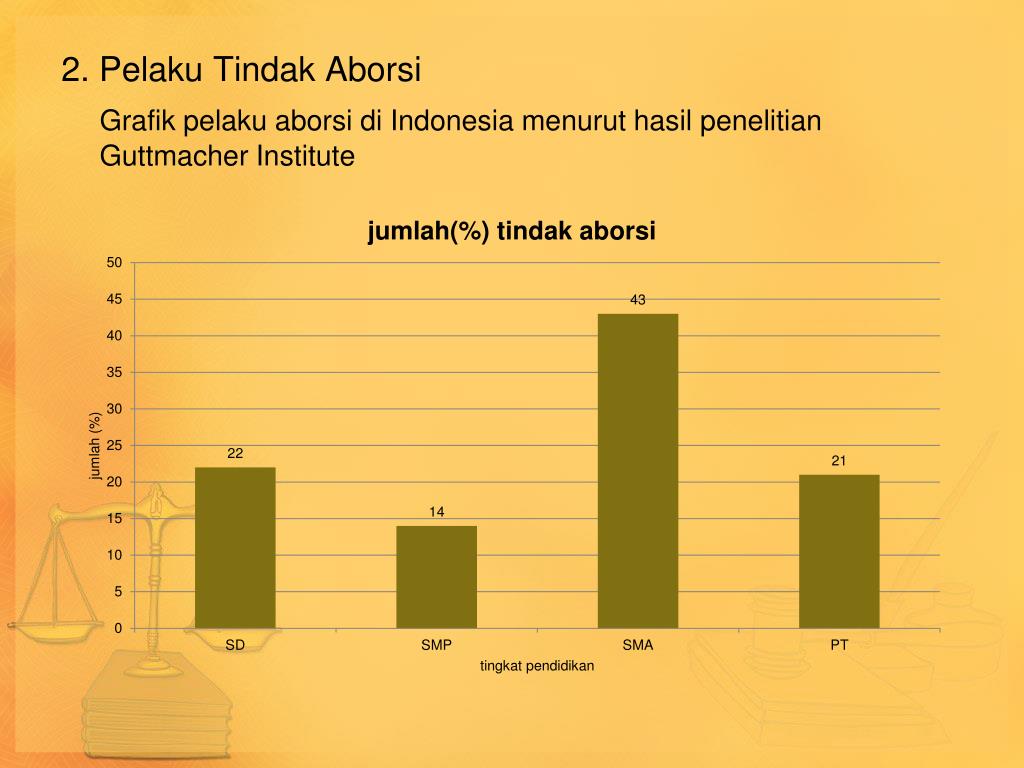 2. Pelaku Tindak Aborsi

Grafik pelaku aborsi di Indonesia menurut hasil penelitian Guttmacher Institute

jumlah(%) tindak aborsi

jumlah (%)

50
45
40
35
30
25
20
15
10
5
0

22
14
43
21

SD
SMP
SMA
PT

tingkat pendidikan